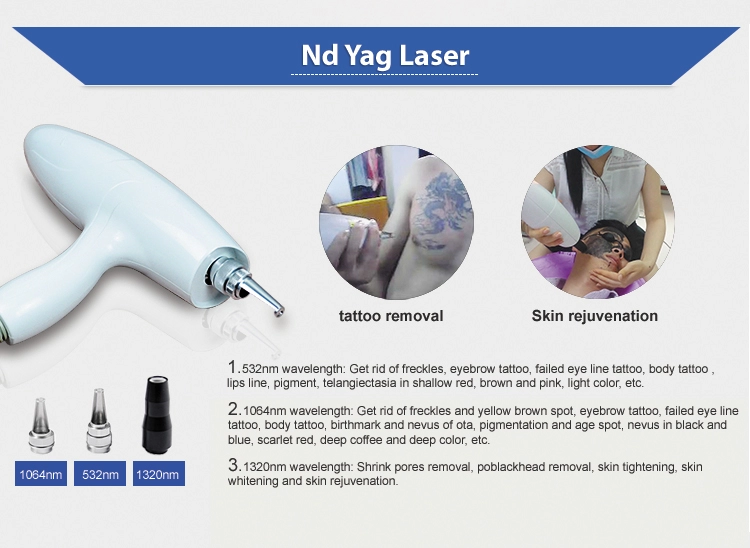 Nd Yag Laser

tattoo removal

Skin rejuvenation

1.532nm wavelength: Get rid of freckles, eyebrow tattoo, failed eye line tattoo, body tattoo , lips line, pigment, telangiectasia in shallow red, brown and pink, light color, etc.

2.1064nm wavelength: Get rid of freckles and yellow brown spot, eyebrow tattoo, failed eye line tattoo, body tattoo, birthmark and nevus of ota, pigmentation and age spot, nevus in black and blue, scarlet red, deep coffee and deep color, etc.

3.1320nm wavelength: Shrink pores removal, poblackhead removal, skin tightening, skin whitening and skin rejuvenation.

1064nm

532nm

1320nm